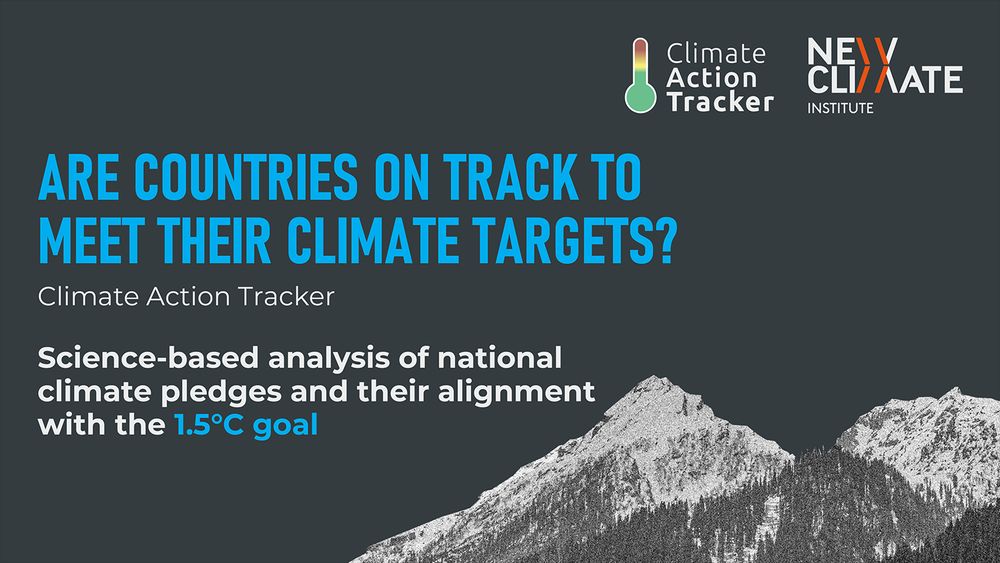 Climate Action Tracker

NEW CLIMATE INSTITUTE

ARE COUNTRIES ON TRACK TO MEET THEIR CLIMATE TARGETS?

Climate Action Tracker

Science-based analysis of national climate pledges and their alignment with the 1.5°C goal